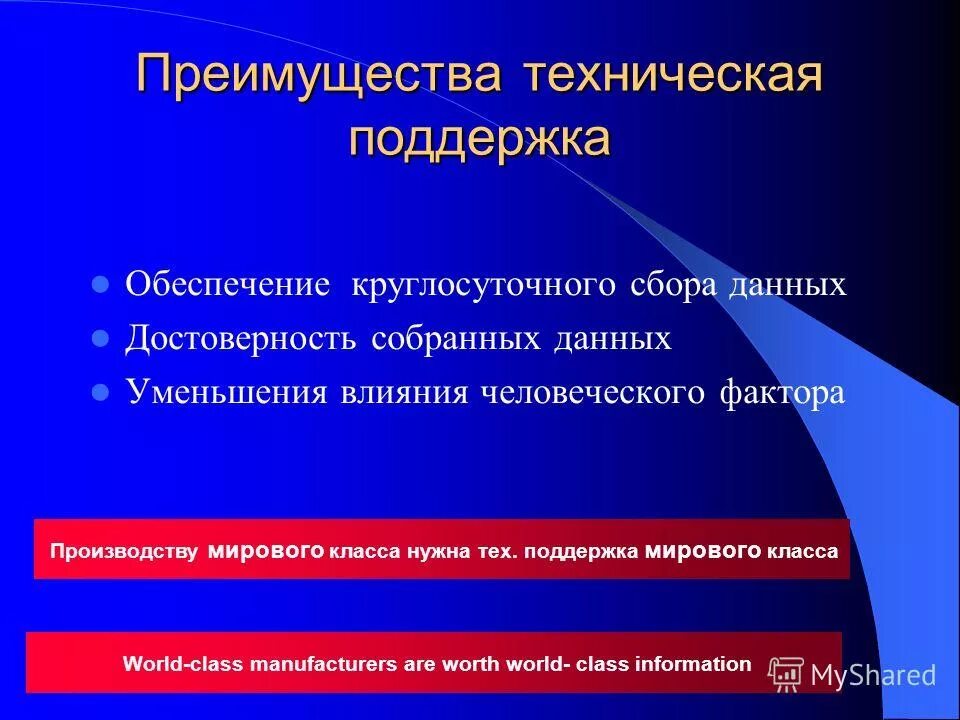 Преимущества техническая поддержка

Обеспечение круглосуточного сбора данных
Достоверность собранных данных
Уменьшения влияния человеческого фактора

Производству мирового класса нужна тех. поддержка мирового класса

World-class manufacturers are worth world- class information

MyShared